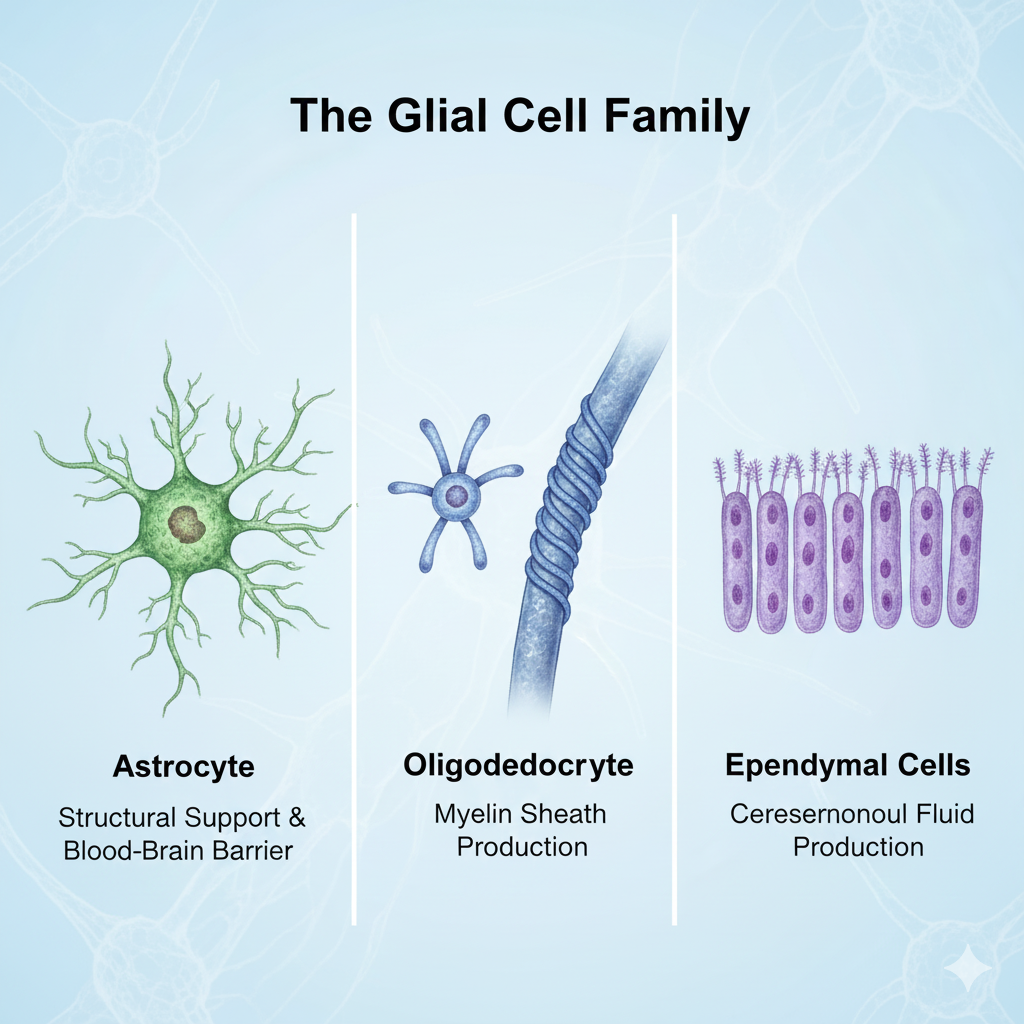 The Glial Cell Family

Astrocyte
Structural Support & Blood-Brain Barrier

Oligodedocryte
Myelin Sheath Production

Ependymal Cells
Ceresernonoul Fluid Production